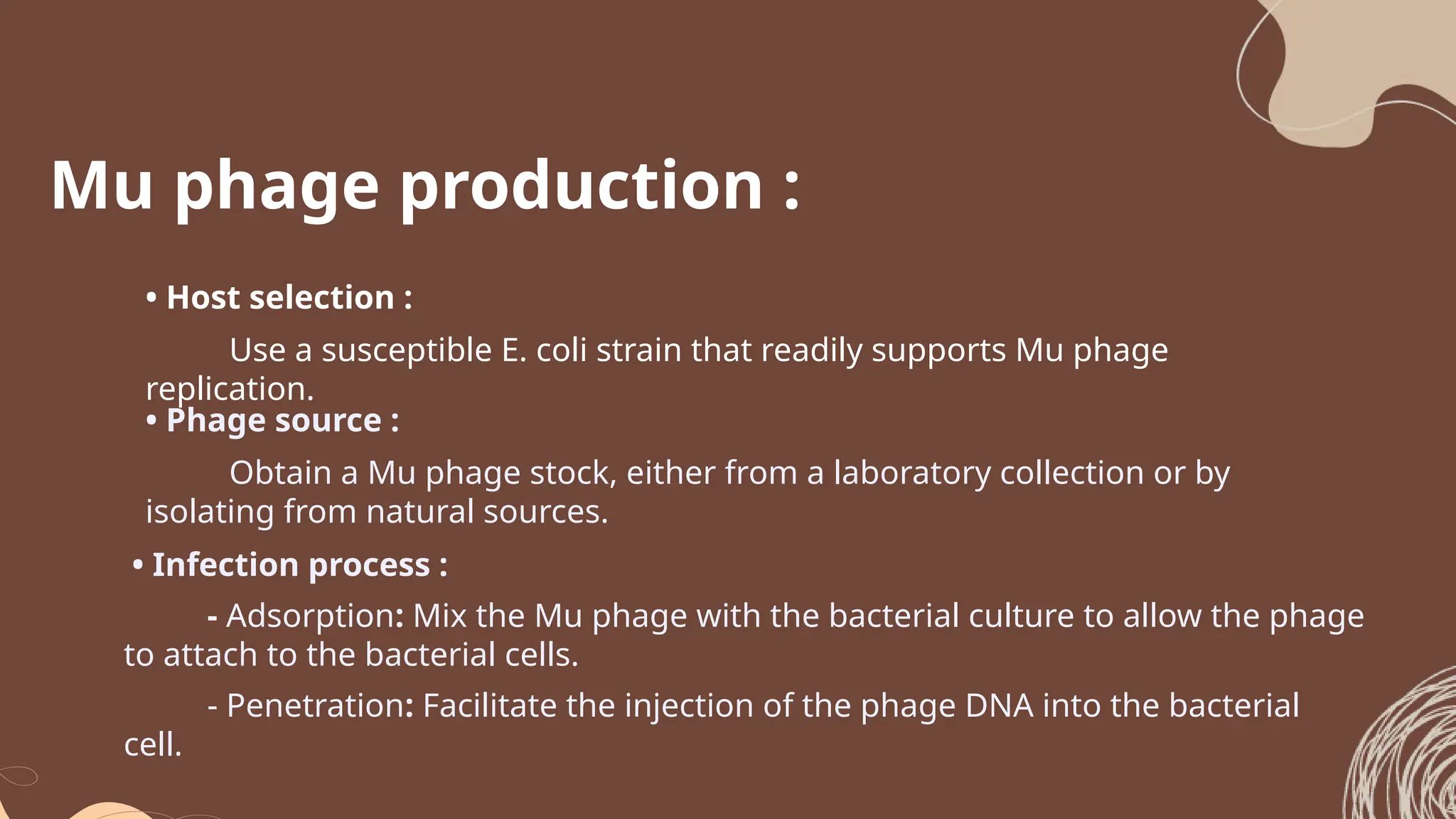 Mu phage production :

• Host selection :

Use a susceptible E. coli strain that readily supports Mu phage replication.

• Phage source :

Obtain a Mu phage stock, either from a laboratory collection or by isolating from natural sources.

• Infection process :

- Adsorption: Mix the Mu phage with the bacterial culture to allow the phage to attach to the bacterial cells.

- Penetration: Facilitate the injection of the phage DNA into the bacterial cell.